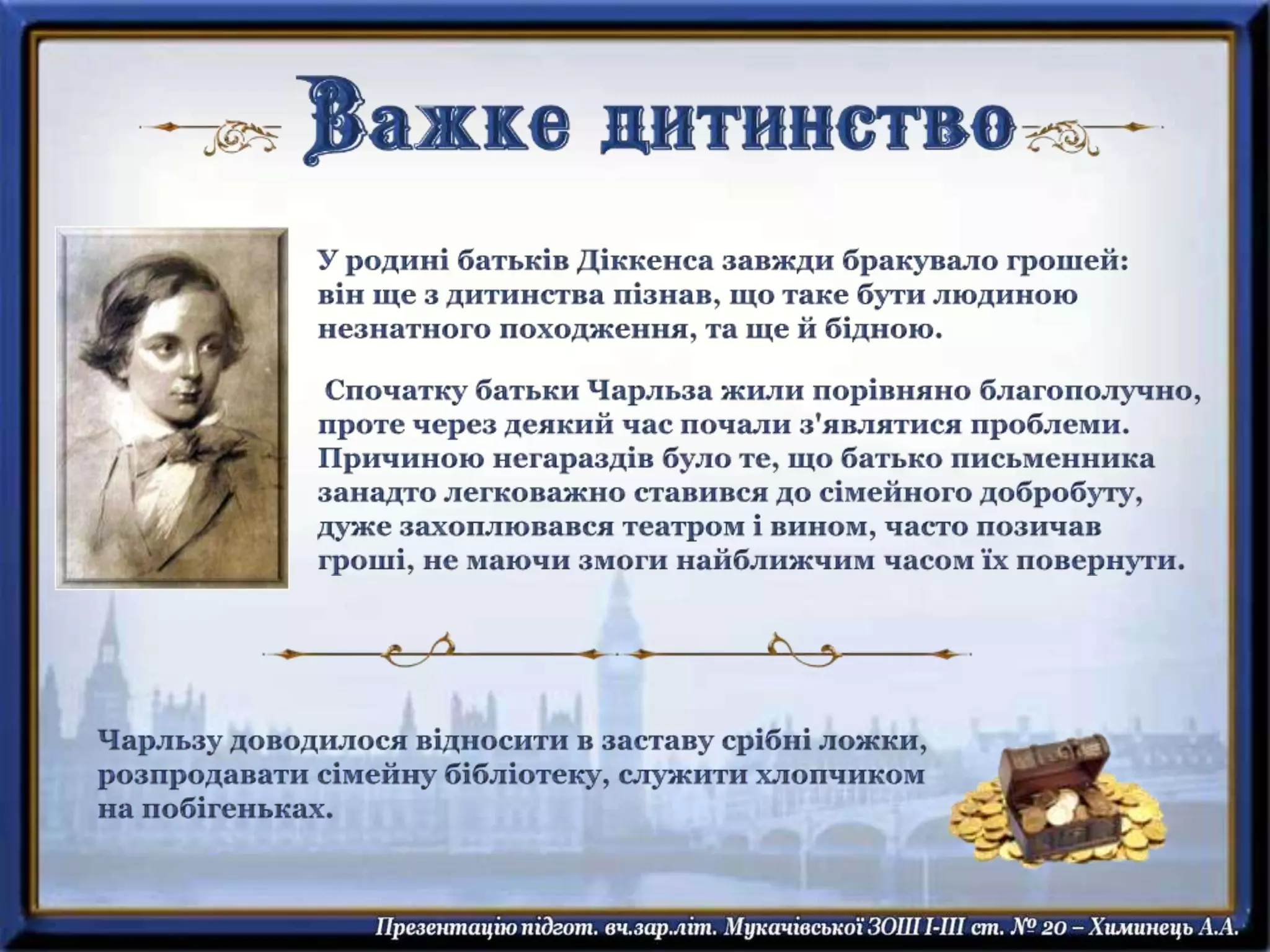 Важке дитинство

У родині батьків Діккенса завжди бракувало грошей: він ще з дитинства пізнав, що таке бути людиною незнатного походження, та ще й бідною.

Спочатку батьки Чарльза жили порівняно благополучно, проте через деякий час почали з'являтися проблеми. Причиною негараздів було те, що батько письменника занадто легковажно ставився до сімейного добробуту, дуже захоплювався театром і вином, часто позичав гроші, не маючи змоги найближчим часом їх повернути.

Чарльзу доводилося відносити в заставу срібні ложки, розпродавати сімейну бібліотеку, служити хлопчиком на побігеньках.

Презентацію підгот. вч.зар.літ. Мукачівської ЗОШ І-ІІІ ст. № 20 – Химинець А.А.